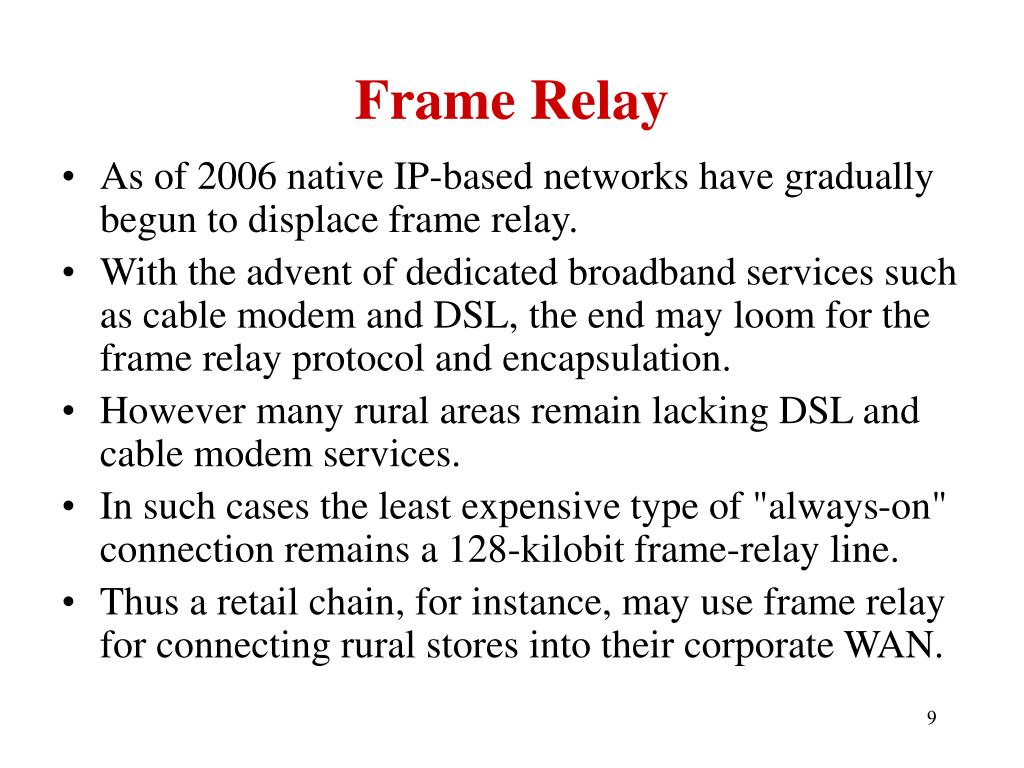 Frame Relay

• As of 2006 native IP-based networks have gradually begun to displace frame relay.
• With the advent of dedicated broadband services such as cable modem and DSL, the end may loom for the frame relay protocol and encapsulation.
• However many rural areas remain lacking DSL and cable modem services.
• In such cases the least expensive type of "always-on" connection remains a 128-kilobit frame-relay line.
• Thus a retail chain, for instance, may use frame relay for connecting rural stores into their corporate WAN.

9